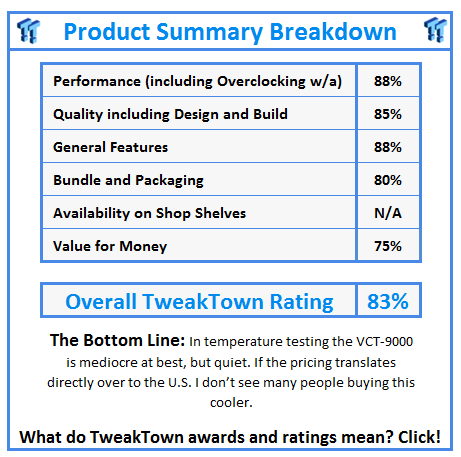 Product Summary Breakdown

| Performance (including Overclocking w/a) | 88% |
|---|---|
| Quality including Design and Build | 85% |
| General Features | 88% |
| Bundle and Packaging | 80% |
| Availability on Shop Shelves | N/A |
| Value for Money | 75% |

| Overall TweakTown Rating | 83% |
|---|---|

The Bottom Line: In temperature testing the VCT-9000 is mediocre at best, but quiet. If the pricing translates directly over to the U.S. I don't see many people buying this cooler.

What do TweakTown awards and ratings mean? Click!